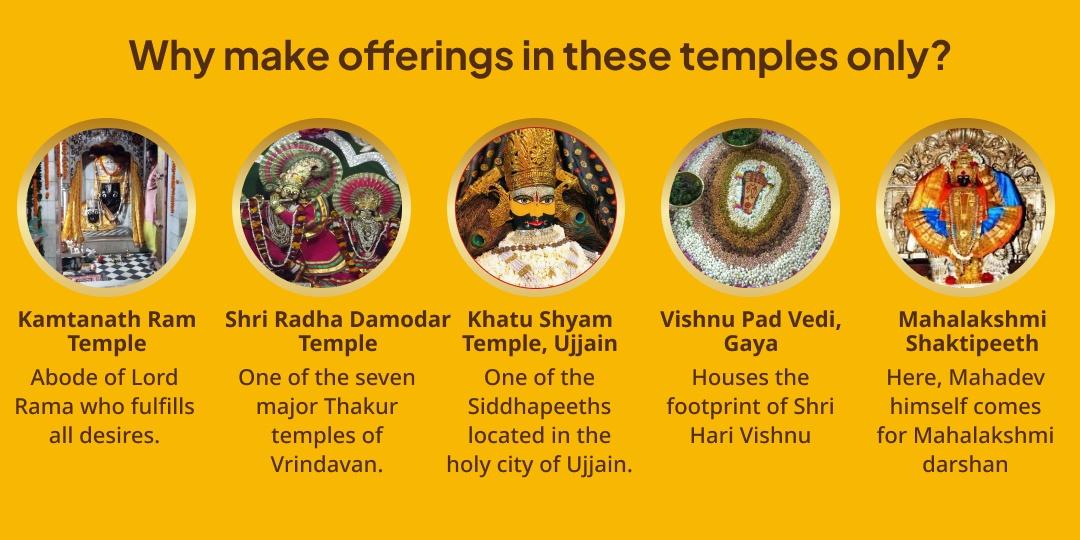 Why make offerings in these temples only?

Kamtanath Ram Temple
Abode of Lord Rama who fulfills all desires.

Shri Radha Damodar Temple
One of the seven major Thakur temples of Vrindavan.

Khatu Shyam Temple, Ujjain
One of the Siddhapeeths located in the holy city of Ujjain.

Vishnu Pad Vedi, Gaya
Houses the footprint of Shri Hari Vishnu

Mahalakshmi Shaktipeeth
Here, Mahadev himself comes for Mahalakshmi darshan